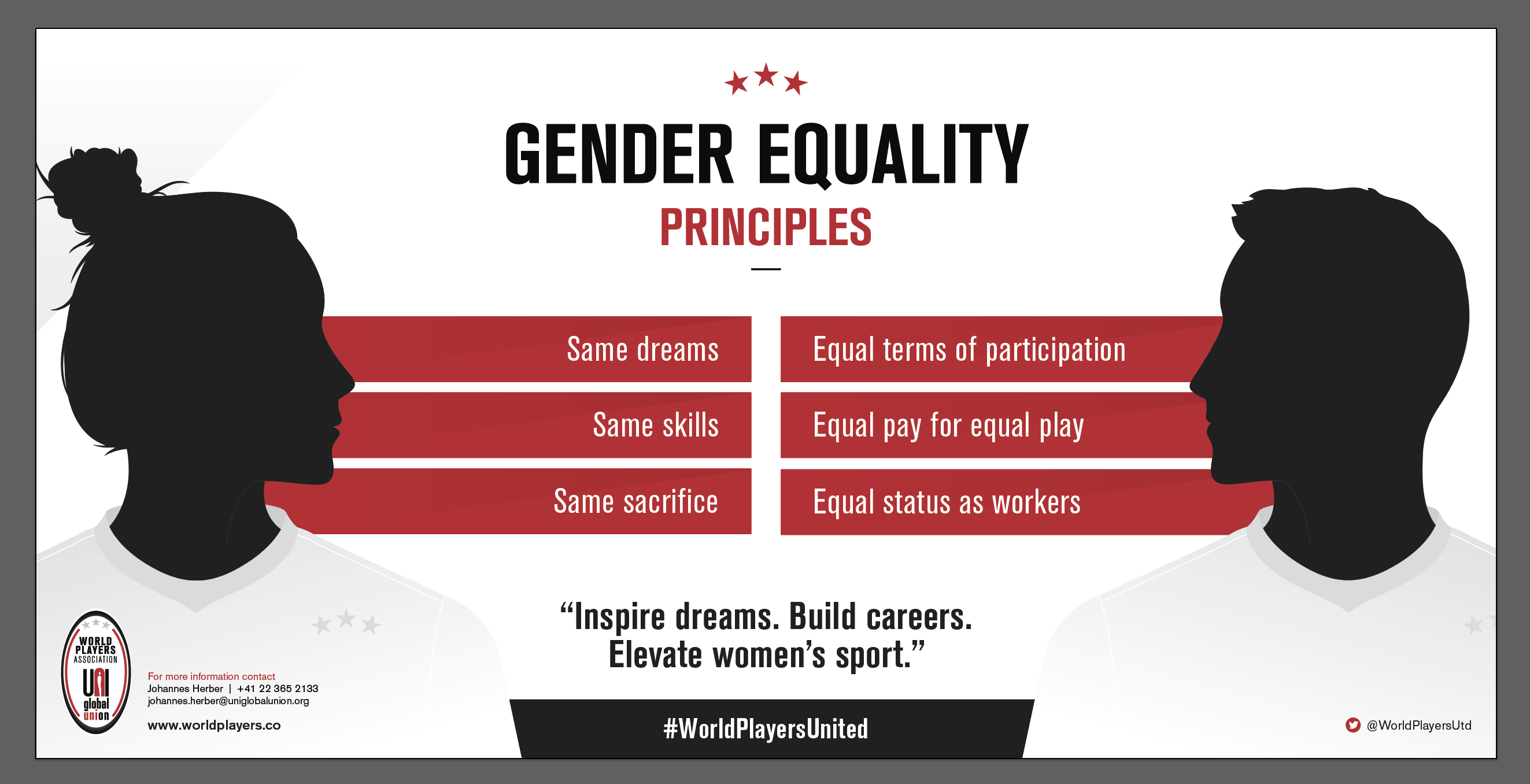 GENDER EQUALITY
PRINCIPLES

Same dreams
Same skills
Same sacrifice

Equal terms of participation
Equal pay for equal play
Equal status as workers

“Inspire dreams. Build careers. Elevate women’s sport.”

WORLD PLAYERS ASSOCIATION
UNI global union

For more information contact
Johannes Herber | +41 22 365 2133
johannes.herber@uniglobalunion.org

www.worldplayers.co

#WorldPlayersUnited

@WorldPlayersUtd